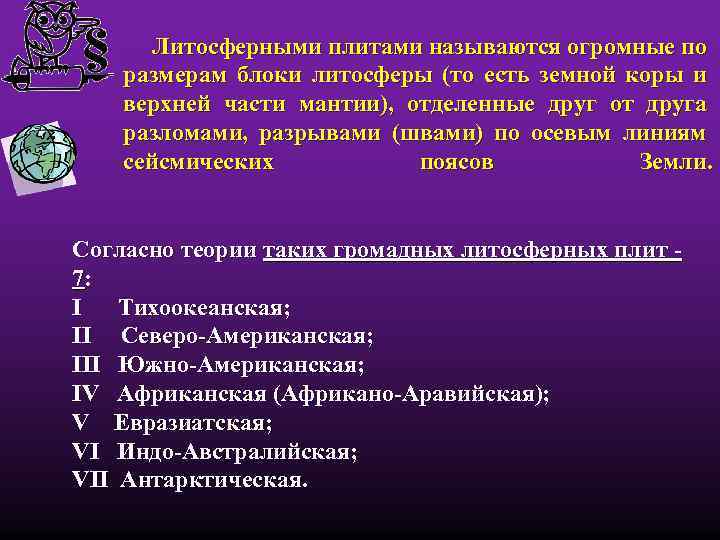 §

Литосферными плитами называются огромные по размерам блоки литосферы (то есть земной коры и верхней части мантии), отделенные друг от друга разломами, разрывами (швами) по осевым линиям сейсмических поясов Земли.

Согласно теории таких громадных литосферных плит - 7:
I Тихоокеанская;
II Северо-Американская;
III Южно-Американская;
IV Африканская (Африкано-Аравийская);
V Евразиатская;
VI Индо-Австралийская;
VII Антарктическая.